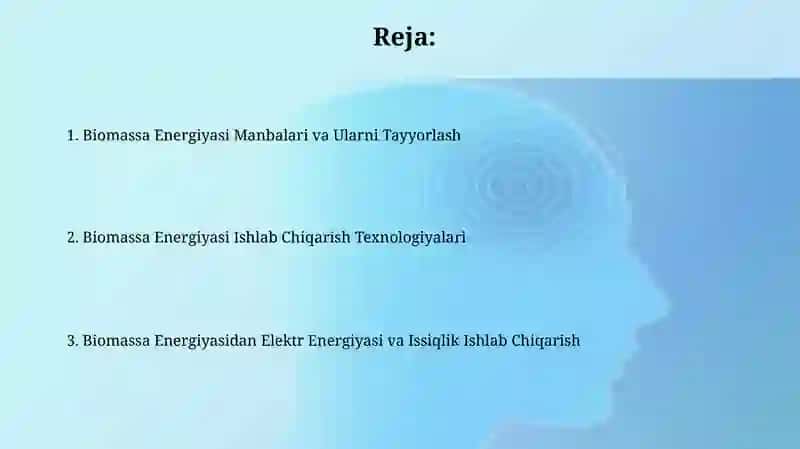 Reja:

1. Biomassa Energiyasi Manbalari va Ularni Tayyorlash

2. Biomassa Energiyasi Ishlab Chiqarish Texnologiyalari

3. Biomassa Energiyasidan Elektr Energiyasi va Issiqlik Ishlab Chiqarish